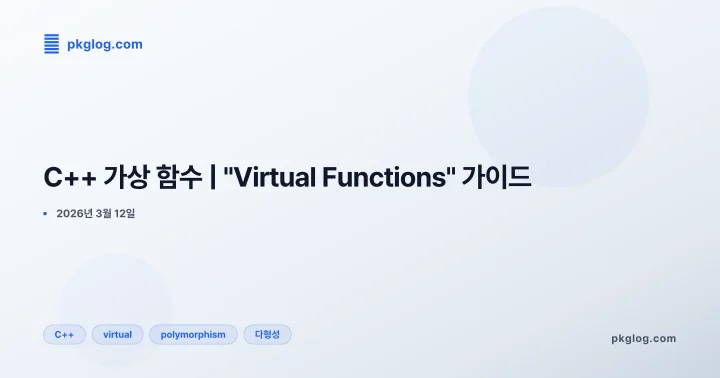 pkglog.com

C++ 가상 함수 | "Virtual Functions" 가이드

• 2026년 3월 12일

C++ virtual polymorphism 다형성

pkglog.com